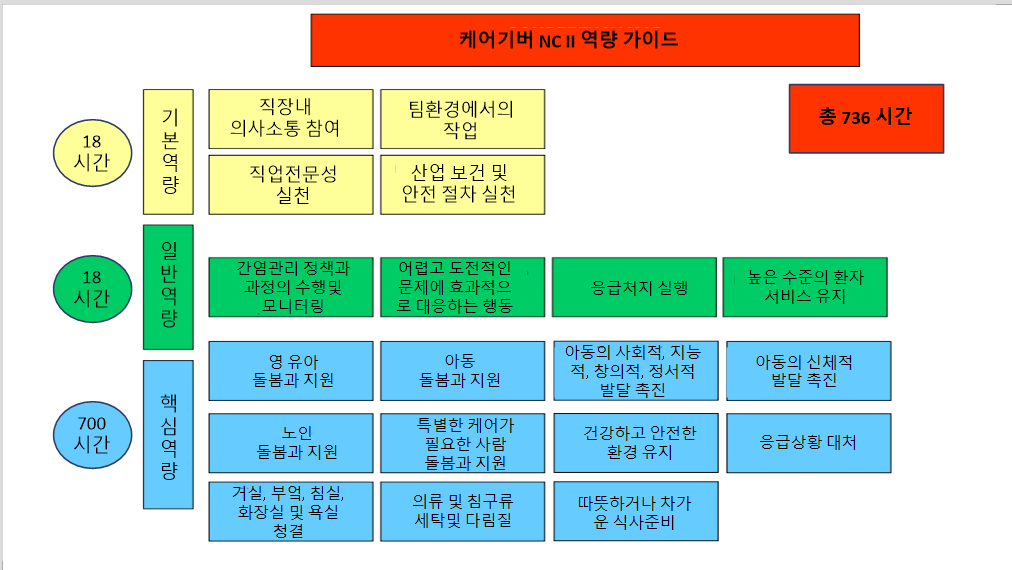 케어기버 NC II 역량 가이드

총 736 시간

18 시간

기본역량

직장내 의사소통 참여

팀환경에서의 작업

직업전문성 실천

산업 보건 및 안전 절차 실천

18 시간

일반역량

간염관리 정책과 과정의 수행및 모니터링

어렵고 도전적인 문제에 효과적으로 대응하는 행동

응급처지 실행

높은 수준의 환자 서비스 유지

700 시간

핵심역량

영 유아 돌봄과 지원

아동 돌봄과 지원

아동의 사회적, 지능적, 창의적, 정서적 발달 촉진

아동의 신체적 발달 촉진

노인 돌봄과 지원

특별한 케어가 필요한 사람 돌봄과 지원

건강하고 안전한 환경 유지

응급상황 대처

거실, 부엌, 침실, 화장실 및 욕실 청결

의류 및 침구류 세탁및 다림질

따뜻하거나 차가운 식사준비